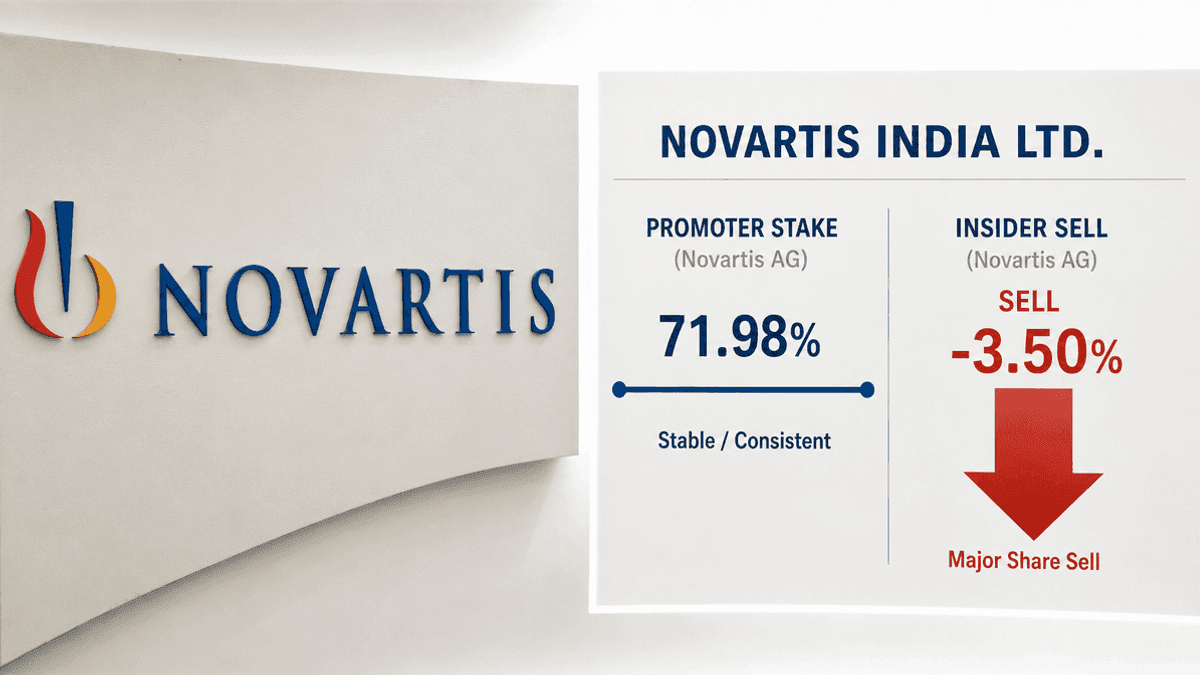 NOVARTIS

NOVARTIS INDIA LTD.

PROMOTER STAKE
(Novartis AG)

71.98%

Stable / Consistent

INSIDER SELL
(Novartis AG)

SELL
-3.50%

Major Share Sell